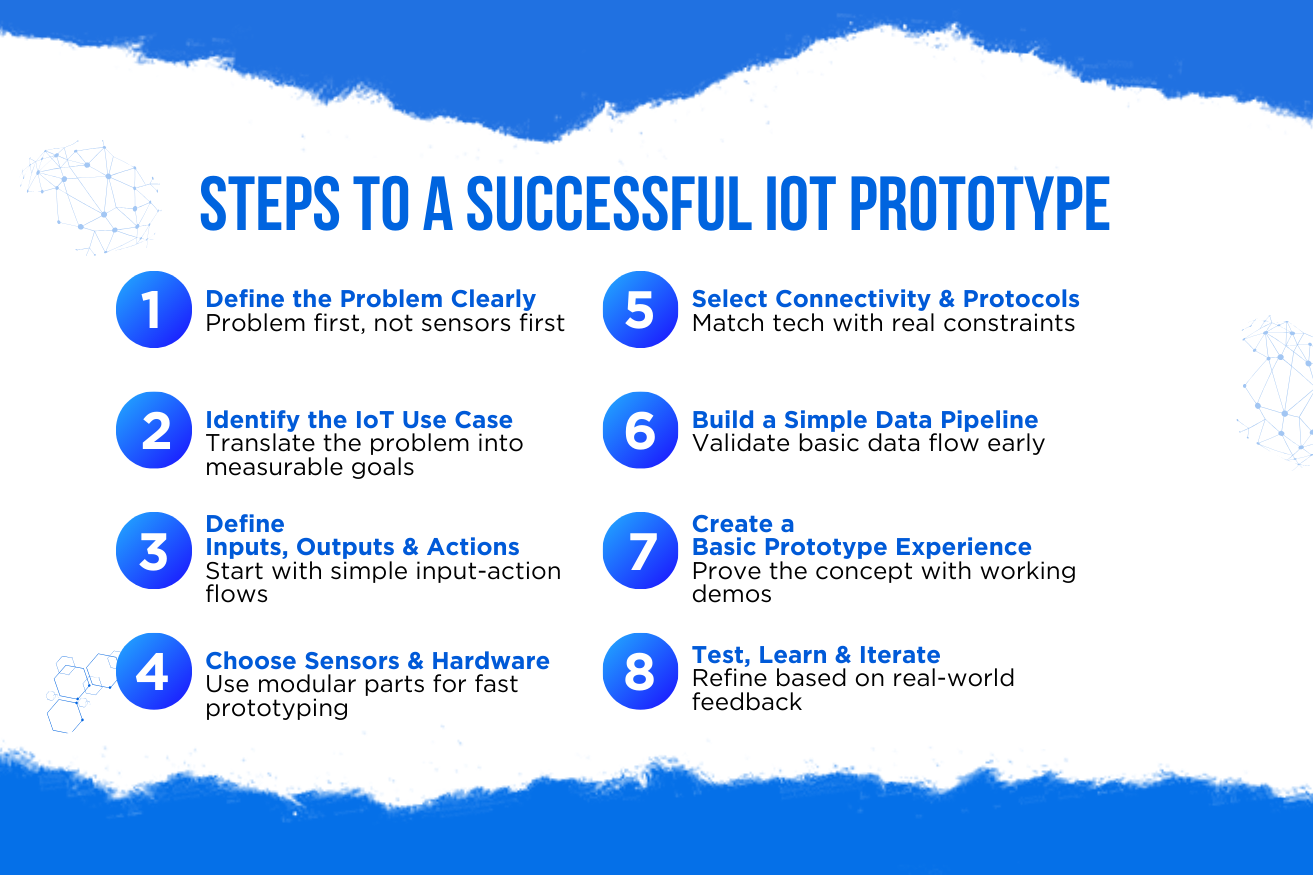 STEPS TO A SUCCESSFUL IOT PROTOTYPE

1
Define the Problem Clearly
Problem first, not sensors first

2
Identify the IoT Use Case
Translate the problem into measurable goals

3
Define
Inputs, Outputs & Actions
Start with simple input-action flows

4
Choose Sensors & Hardware
Use modular parts for fast prototyping

5
Select Connectivity & Protocols
Match tech with real constraints

6
Build a Simple Data Pipeline
Validate basic data flow early

7
Create a
Basic Prototype Experience
Prove the concept with working demos

8
Test, Learn & Iterate
Refine based on real-world feedback